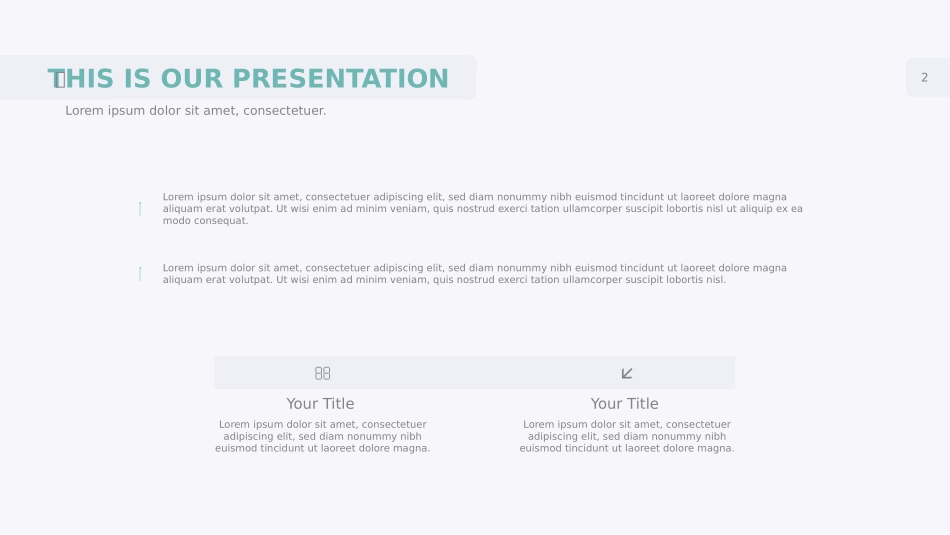 THIS IS OUR PRESENTATION

2

Lorem ipsum dolor sit amet, consectetuer.

Lorem ipsum dolor sit amet, consectetuer adipiscing elit, sed diam nonummy nibh euismod tincidunt ut laoreet dolore magna aliquam erat volutpat. Ut wisi enim ad minim veniam, quis nostrud exerci tation ullamcorper suscipit lobortis nisl ut aliquip ex ea modo consequat.

Lorem ipsum dolor sit amet, consectetuer adipiscing elit, sed diam nonummy nibh euismod tincidunt ut laoreet dolore magna aliquam erat volutpat. Ut wisi enim ad minim veniam, quis nostrud exerci tation ullamcorper suscipit lobortis nisl.

Your Title

Lorem ipsum dolor sit amet, consectetuer adipiscing elit, sed diam nonummy nibh euismod tincidunt ut laoreet dolore magna.

Your Title

Lorem ipsum dolor sit amet, consectetuer adipiscing elit, sed diam nonummy nibh euismod tincidunt ut laoreet dolore magna.